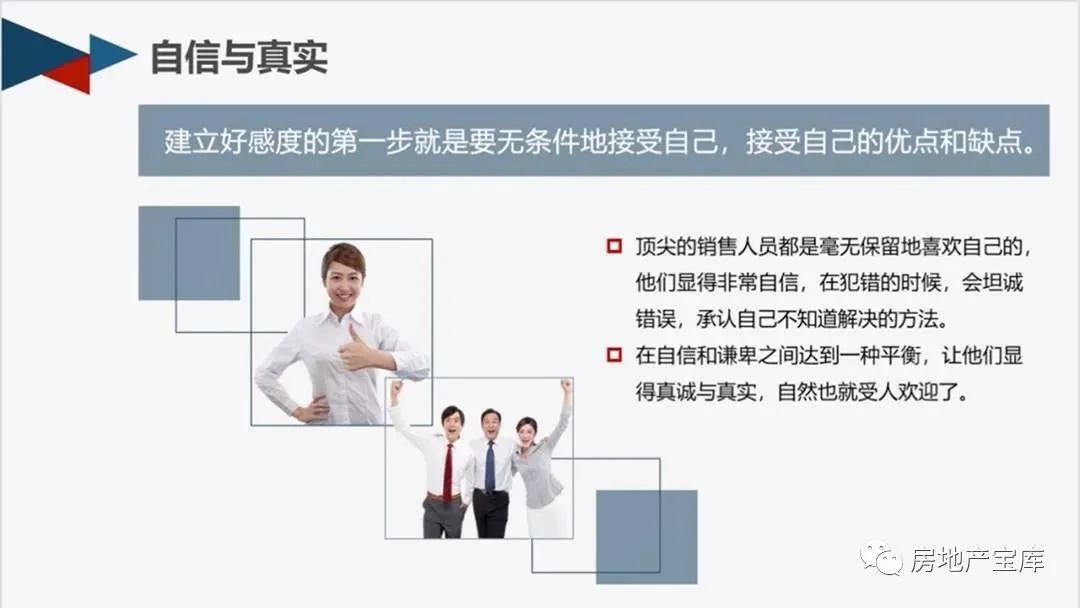 自信与真实

建立好感度的第一步就是要无条件地接受自己，接受自己的优点和缺点。

顶尖的销售人员都是毫无保留地喜欢自己的，他们显得非常自信，在犯错的时候，会坦诚错误，承认自己不知道解决的方法。

在自信和谦卑之间达到一种平衡，让他们显得真诚与真实，自然也就受人欢迎了。

房地产宝库